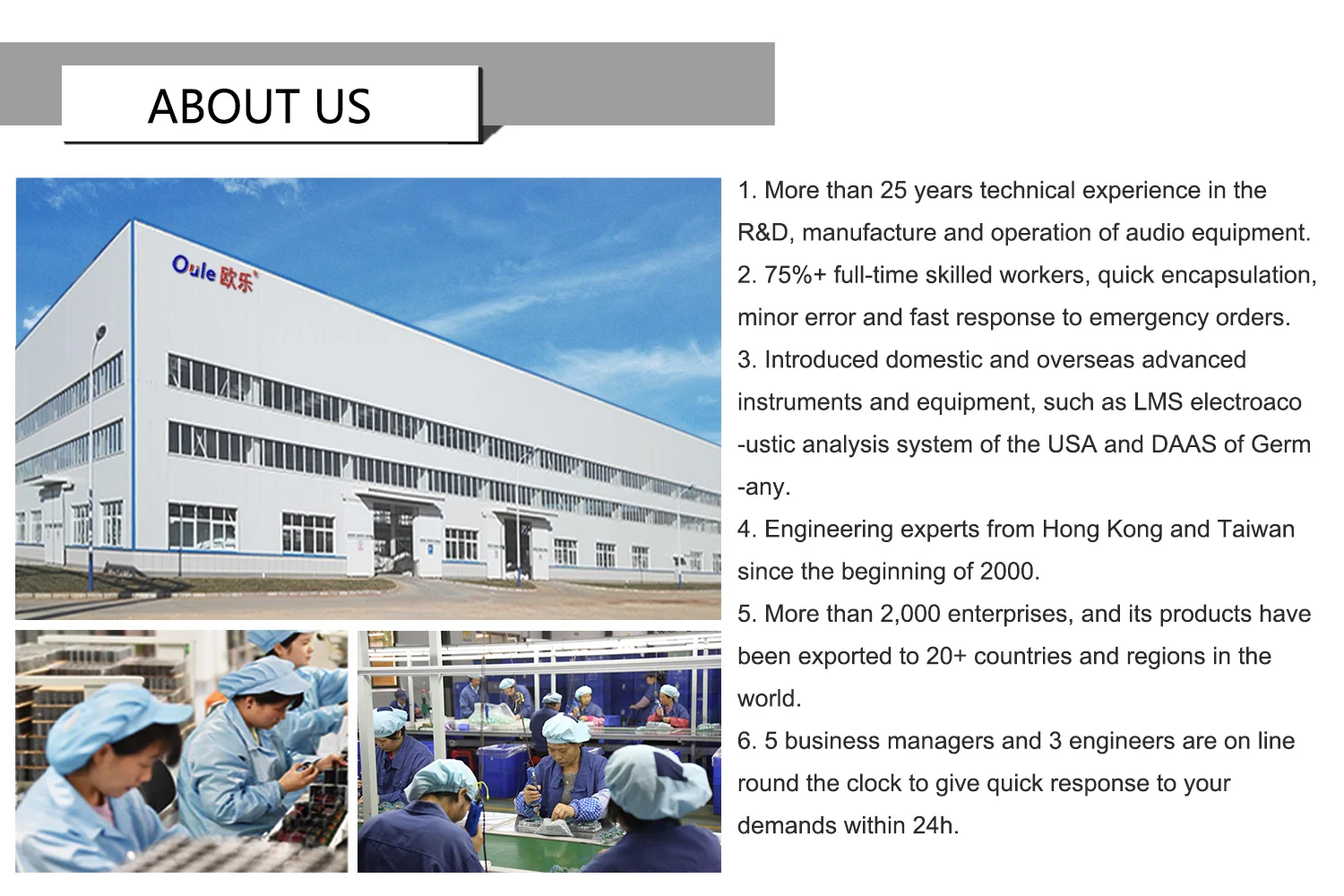 ABOUT US

Oule 欧乐

1. More than 25 years technical experience in the R&D, manufacture and operation of audio equipment.
2. 75%+ full-time skilled workers, quick encapsulation, minor error and fast response to emergency orders.
3. Introduced domestic and overseas advanced instruments and equipment, such as LMS electroaco -ustic analysis system of the USA and DAAS of Germ -any.
4. Engineering experts from Hong Kong and Taiwan since the beginning of 2000.
5. More than 2,000 enterprises, and its products have been exported to 20+ countries and regions in the world.
6. 5 business managers and 3 engineers are on line round the clock to give quick response to your demands within 24h.